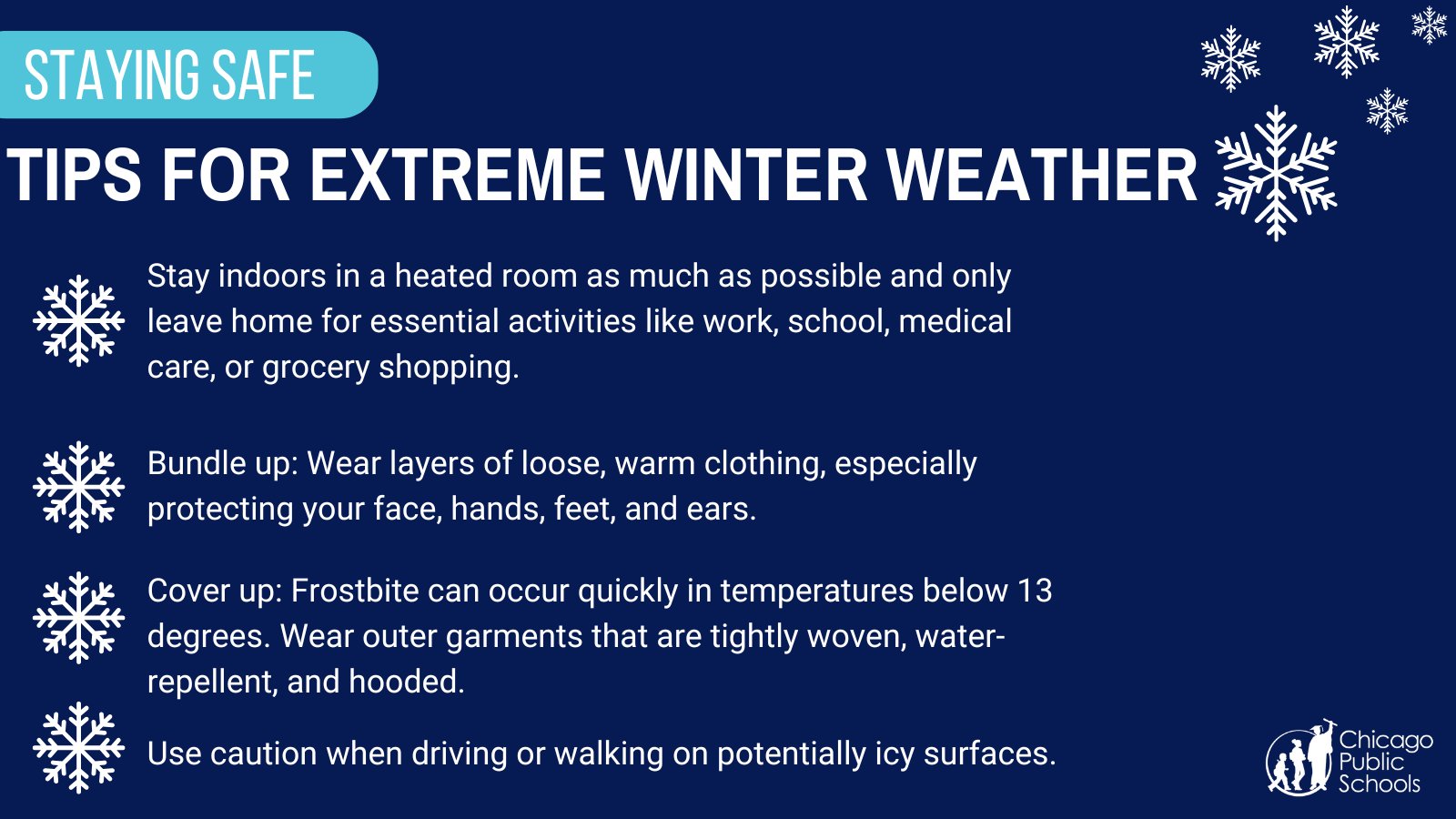 STAYING SAFE

TIPS FOR EXTREME WINTER WEATHER

Stay indoors in a heated room as much as possible and only leave home for essential activities like work, school, medical care, or grocery shopping.

Bundle up: Wear layers of loose, warm clothing, especially protecting your face, hands, feet, and ears.

Cover up: Frostbite can occur quickly in temperatures below 13 degrees. Wear outer garments that are tightly woven, water-repellent, and hooded.

Use caution when driving or walking on potentially icy surfaces.

Chicago Public Schools